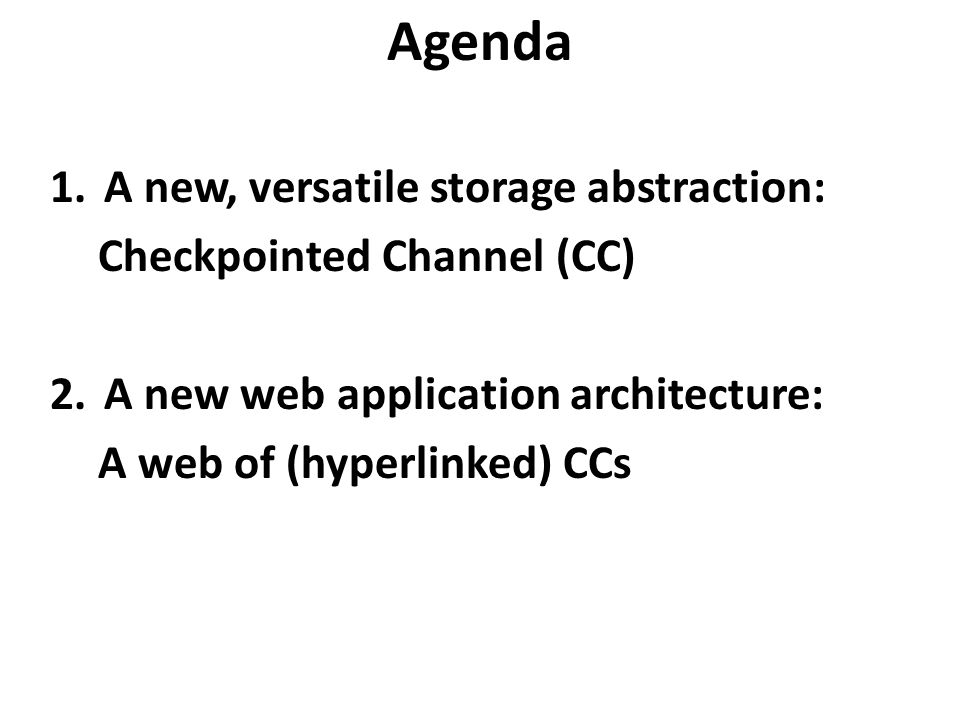 Agenda

1. A new, versatile storage abstraction: Checkpointed Channel (CC)

2. A new web application architecture: A web of (hyperlinked) CCs